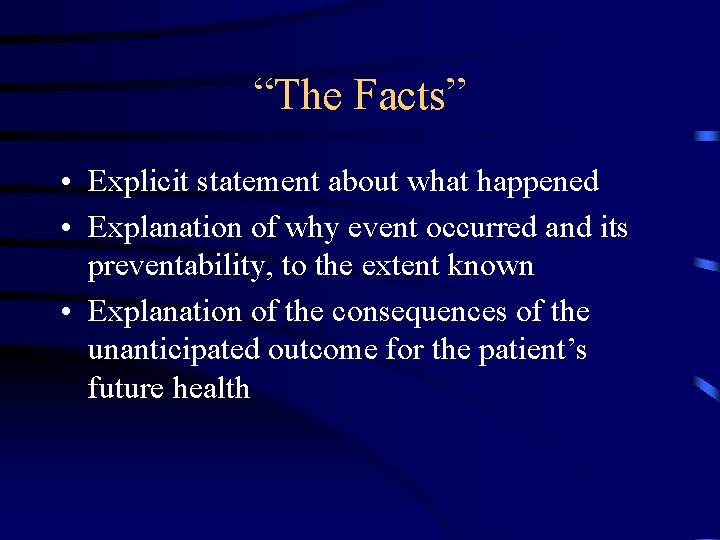 “The Facts”

• Explicit statement about what happened
• Explanation of why event occurred and its preventability, to the extent known
• Explanation of the consequences of the unanticipated outcome for the patient’s future health